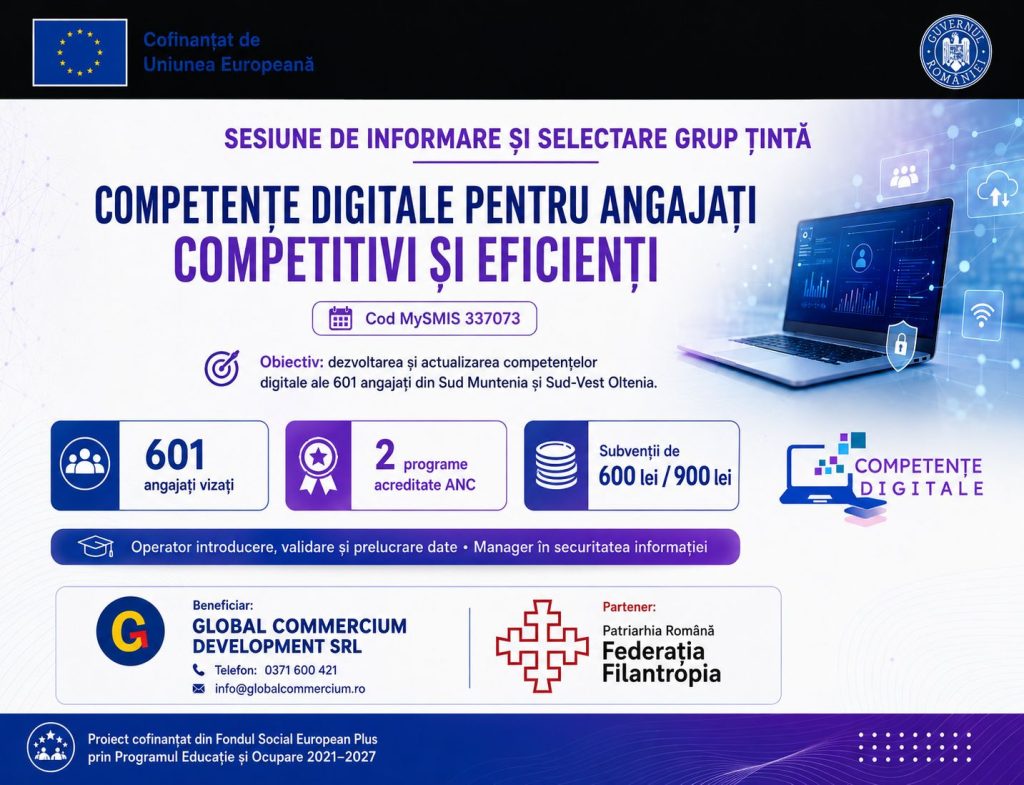 Cofinanțat de Uniunea Europeană

GUVERNUL ROMÂNIEI

SESIUNE DE INFORMARE ȘI SELECTARE GRUP ȚINTĂ

COMPETENȚE DIGITALE PENTRU ANGAJAȚI COMPETITIVI ȘI EFICIENȚI

Cod MySMIS 337073

Obiectiv: dezvoltarea și actualizarea competențelor digitale ale 601 angajați din Sud Muntenia și Sud-Vest Oltenia.

601 angajați vizați

2 programe acreditate ANC

Subvenții de 600 lei / 900 lei

COMPETENȚE DIGITALE

Operator introducere, validare și prelucrare date • Manager în securitatea informației

Beneficiar:
GLOBAL COMMERCIUM DEVELOPMENT SRL
Telefon: 0371 600 421
info@globalcommercium.ro

Partener:
Patriarhia Română
Federația Filantropia

Proiect cofinanțat din Fondul Social European Plus prin Programul Educație și Ocupare 2021–2027